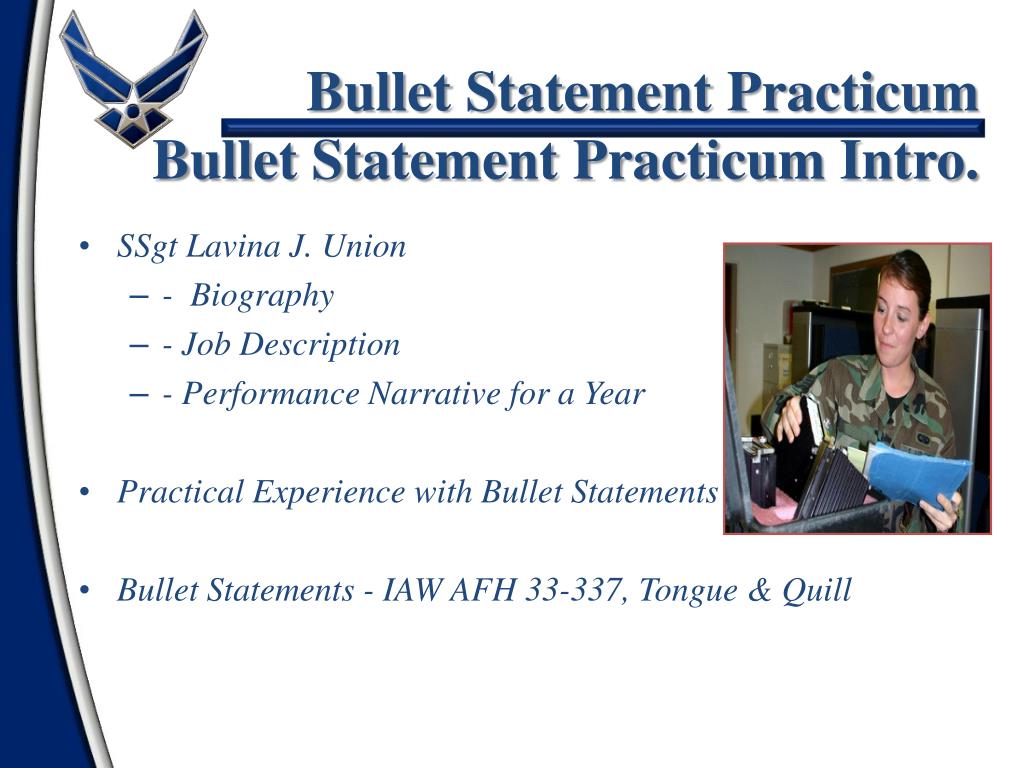 Bullet Statement Practicum

Bullet Statement Practicum Intro.

• SSgt Lavina J. Union
  – - Biography
  – - Job Description
  – - Performance Narrative for a Year

• Practical Experience with Bullet Statements

• Bullet Statements - IAW AFH 33-337, Tongue & Quill